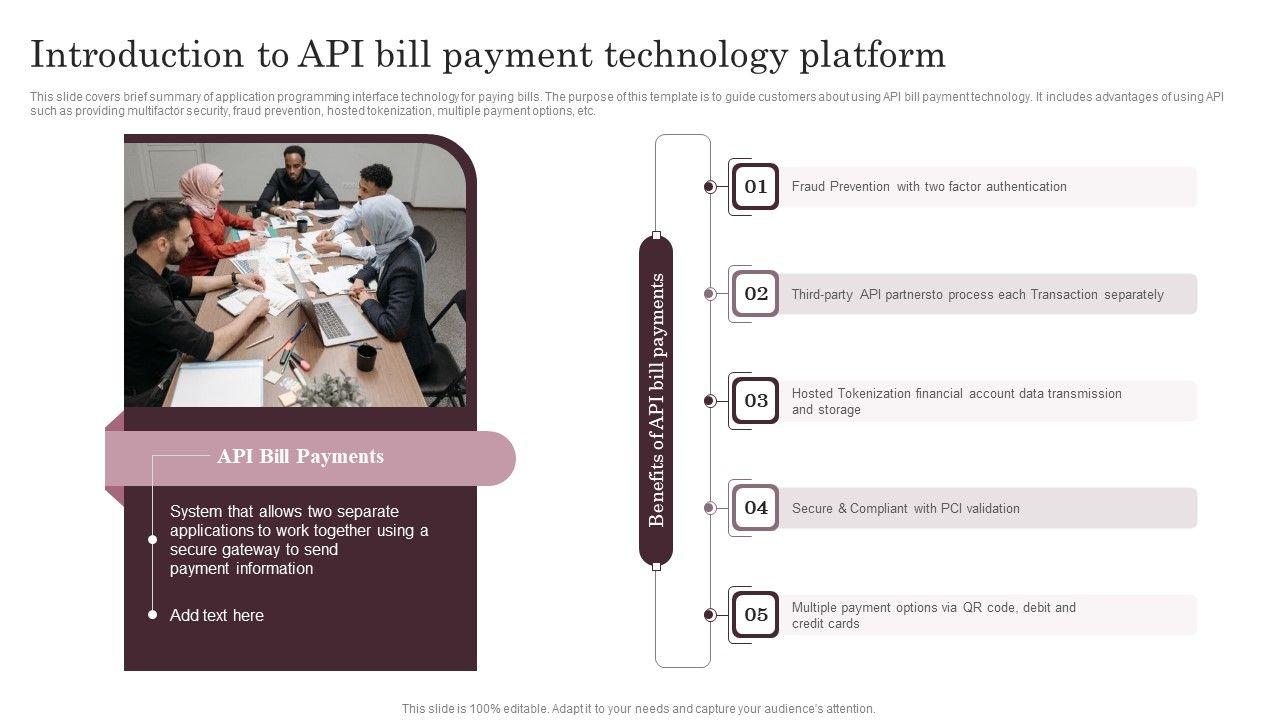 Introduction to API bill payment technology platform

This slide covers brief summary of application programming interface technology for paying bills. The purpose of this template is to guide customers about using API bill payment technology. It includes advantages of using API such as providing multifactor security, fraud prevention, hosted tokenization, multiple payment options, etc.

API Bill Payments

System that allows two separate applications to work together using a secure gateway to send payment information

Add text here

Benefits of API bill payments

01 Fraud Prevention with two factor authentication

02 Third-party API partnersto process each Transaction separately

03 Hosted Tokenization financial account data transmission and storage

04 Secure & Compliant with PCI validation

05 Multiple payment options via QR code, debit and credit cards

This slide is 100% editable. Adapt it to your needs and capture your audience's attention.